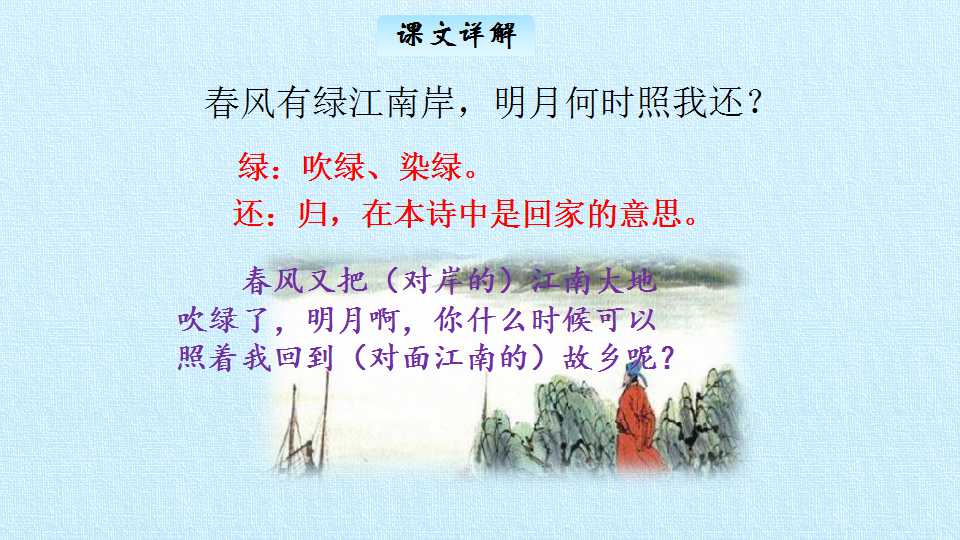 课文详解

春风有绿江南岸，明月何时照我还？

绿：吹绿、染绿。

还：归，在本诗中是回家的意思。

春风又把（对岸的）江南大地吹绿了，明月啊，你什么时候可以照着我回到（对面江南的）故乡呢？